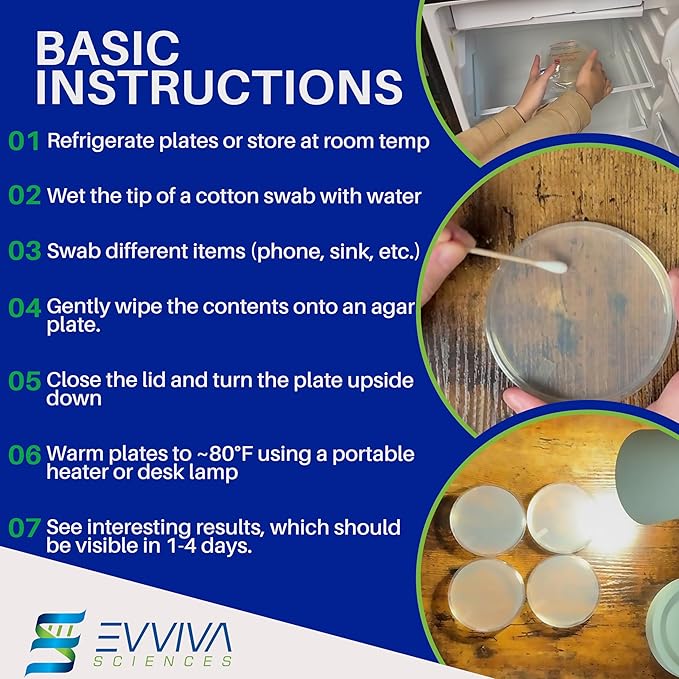 BASIC INSTRUCTIONS

01 Refrigerate plates or store at room temp

02 Wet the tip of a cotton swab with water

03 Swab different items (phone, sink, etc.)

04 Gently wipe the contents onto an agar plate.

05 Close the lid and turn the plate upside down

06 Warm plates to ~80°F using a portable heater or desk lamp

07 See interesting results, which should be visible in 1-4 days.

EVVIVA SCIENCES